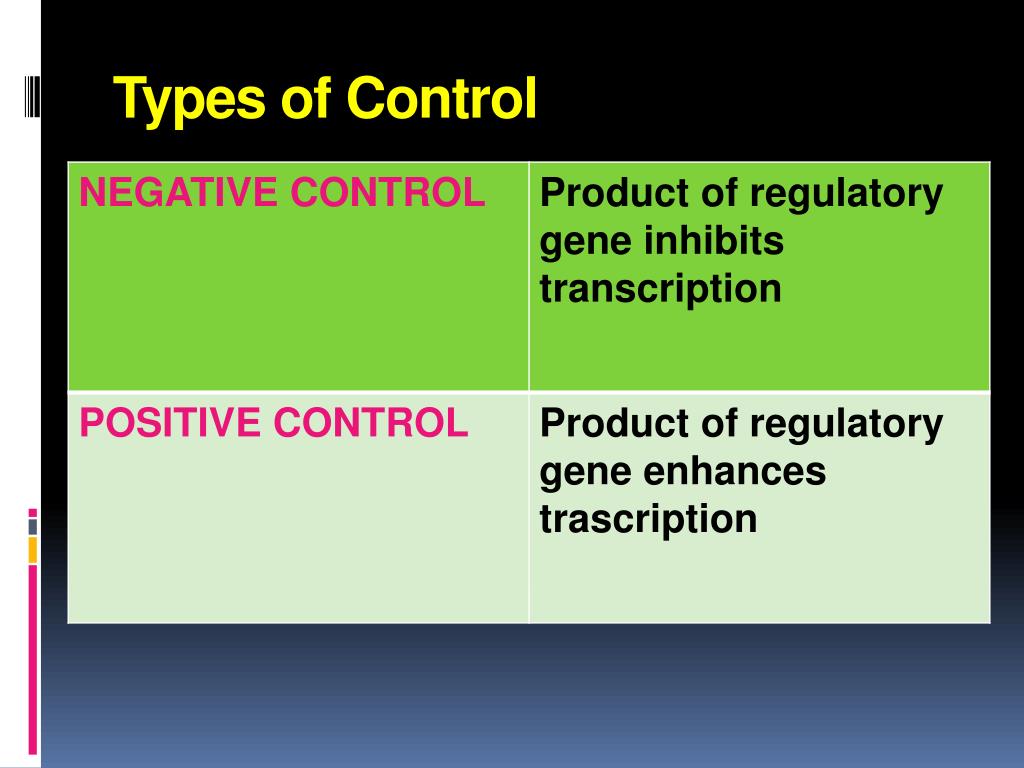 Types of Control

| NEGATIVE CONTROL | Product of regulatory gene inhibits transcription |
|---|---|
| POSITIVE CONTROL | Product of regulatory gene enhances trascription |